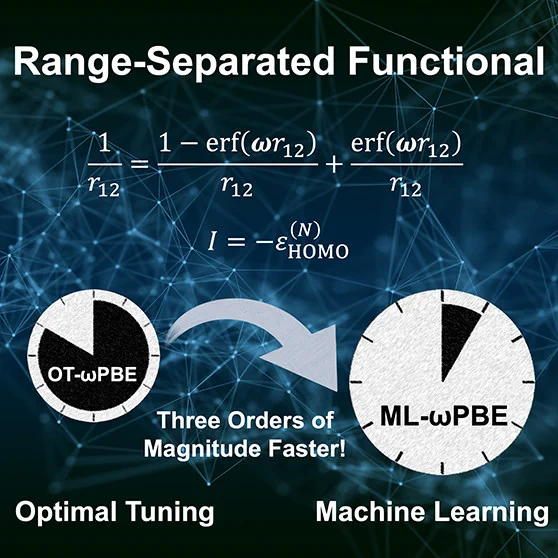 Range-Separated Functional

$\frac{1}{r_{12}} = \frac{1 - \mathrm{erf}(\omega r_{12})}{r_{12}} + \frac{\mathrm{erf}(\omega r_{12})}{r_{12}}$

$I = -\varepsilon_{\mathrm{HOMO}}^{(N)}$

OT-ωPBE

Three Orders of Magnitude Faster!

ML-ωPBE

Optimal Tuning

Machine Learning